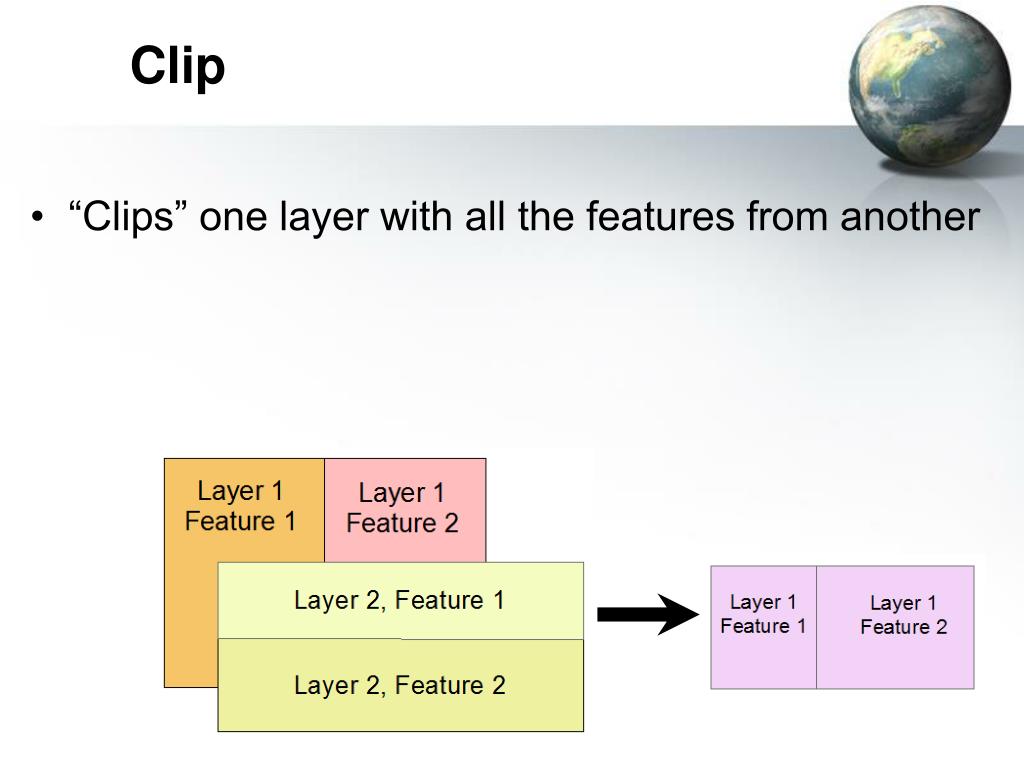 Clip

• “Clips” one layer with all the features from another

Layer 1 Feature 1

Layer 1 Feature 2

Layer 2, Feature 1

Layer 2, Feature 2

Layer 1 Feature 1

Layer 1 Feature 2